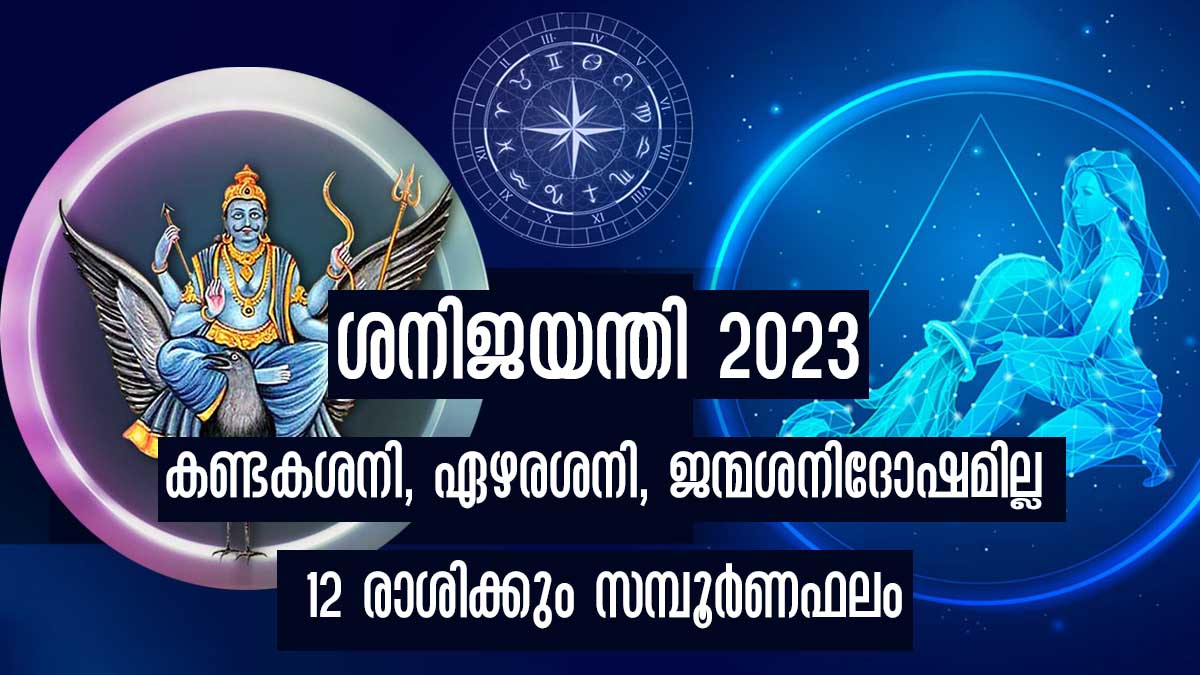 ശനിജയന്തി 2023

കണ്ടകശനി, ഏഴരശനി, ജന്മശനിദോഷമില്ല

12 രാശിക്കും സമ്പൂർണഫലം